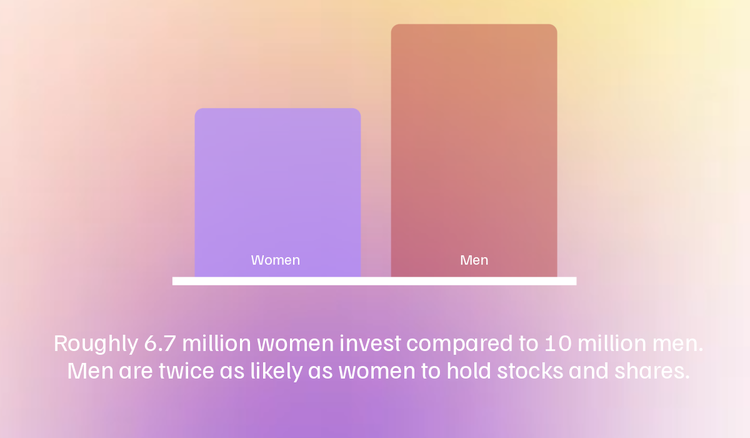 Women

Men

Roughly 6.7 million women invest compared to 10 million men. Men are twice as likely as women to hold stocks and shares.